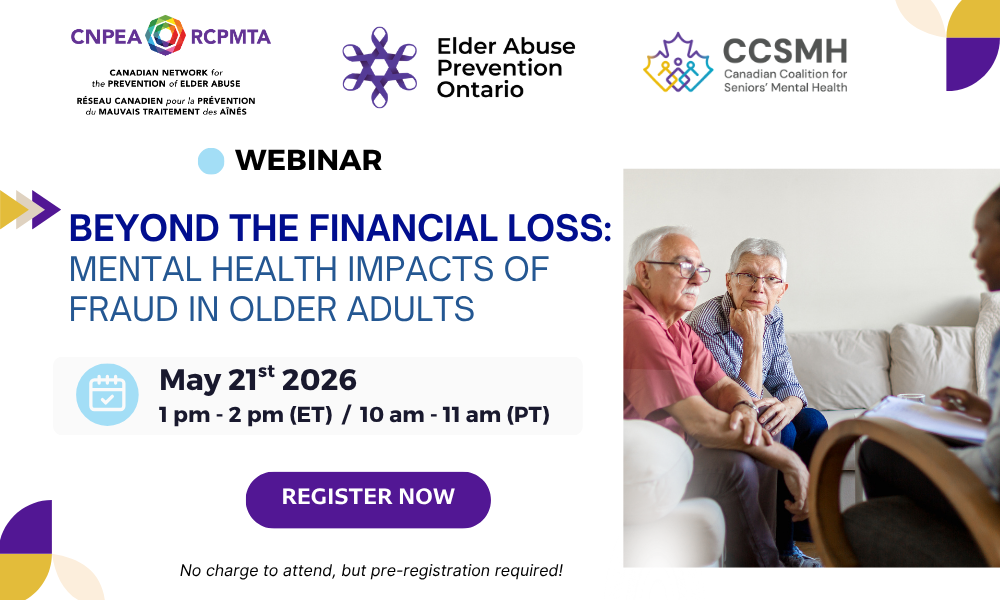 CNPEA RCPMTA
CANADIAN NETWORK for the PREVENTION of ELDER ABUSE
RÉSEAU CANADIEN pour la PRÉVENTION du MAUVAIS TRAITEMENT des AÎNÉS

Elder Abuse Prevention Ontario

CCSMH
Canadian Coalition for Seniors' Mental Health

WEBINAR

BEYOND THE FINANCIAL LOSS:
MENTAL HEALTH IMPACTS OF FRAUD IN OLDER ADULTS

May 21$^{st}$ 2026
1 pm - 2 pm (ET) / 10 am - 11 am (PT)

REGISTER NOW

No charge to attend, but pre-registration required!